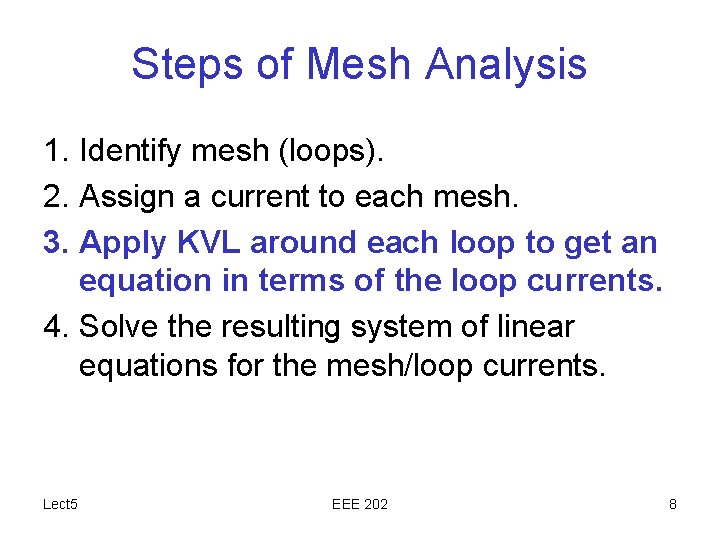 Steps of Mesh Analysis

1. Identify mesh (loops).
2. Assign a current to each mesh.
3. Apply KVL around each loop to get an equation in terms of the loop currents.
4. Solve the resulting system of linear equations for the mesh/loop currents.

Lect5

EEE 202

8